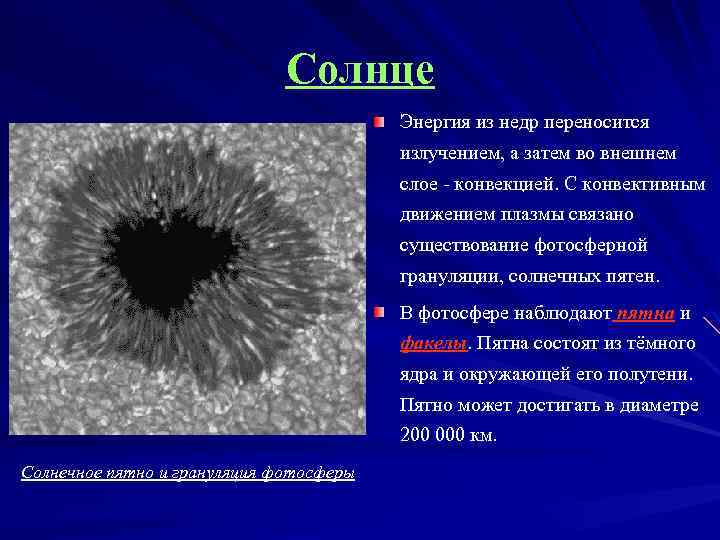 Солнце

Энергия из недр переносится излучением, а затем во внешнем слое - конвекцией. С конвективным движением плазмы связано существование фотосферной грануляции, солнечных пятен.

В фотосфере наблюдают пятна и факелы. Пятна состоят из тёмного ядра и окружающей его полутени. Пятно может достигать в диаметре 200 000 км.

Солнечное пятно и грануляция фотосферы